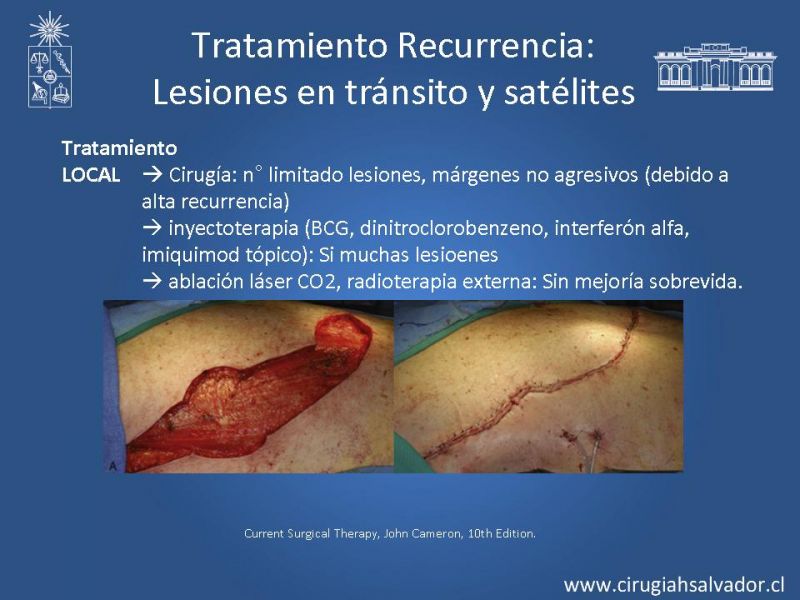 Tratamiento Recurrencia:
Lesiones en tránsito y satélites

Tratamiento
LOCAL → Cirugía: n° limitado lesiones, márgenes no agresivos (debido a alta recurrencia)
→ inyectoterapia (BCG, dinitroclorobenzeno, interferón alfa, imiquimod tópico): Si muchas lesioenes
→ ablación láser CO2, radioterapia externa: Sin mejoría sobrevida.

A

Current Surgical Therapy, John Cameron, 10th Edition.

www.cirugiahsalvador.cl